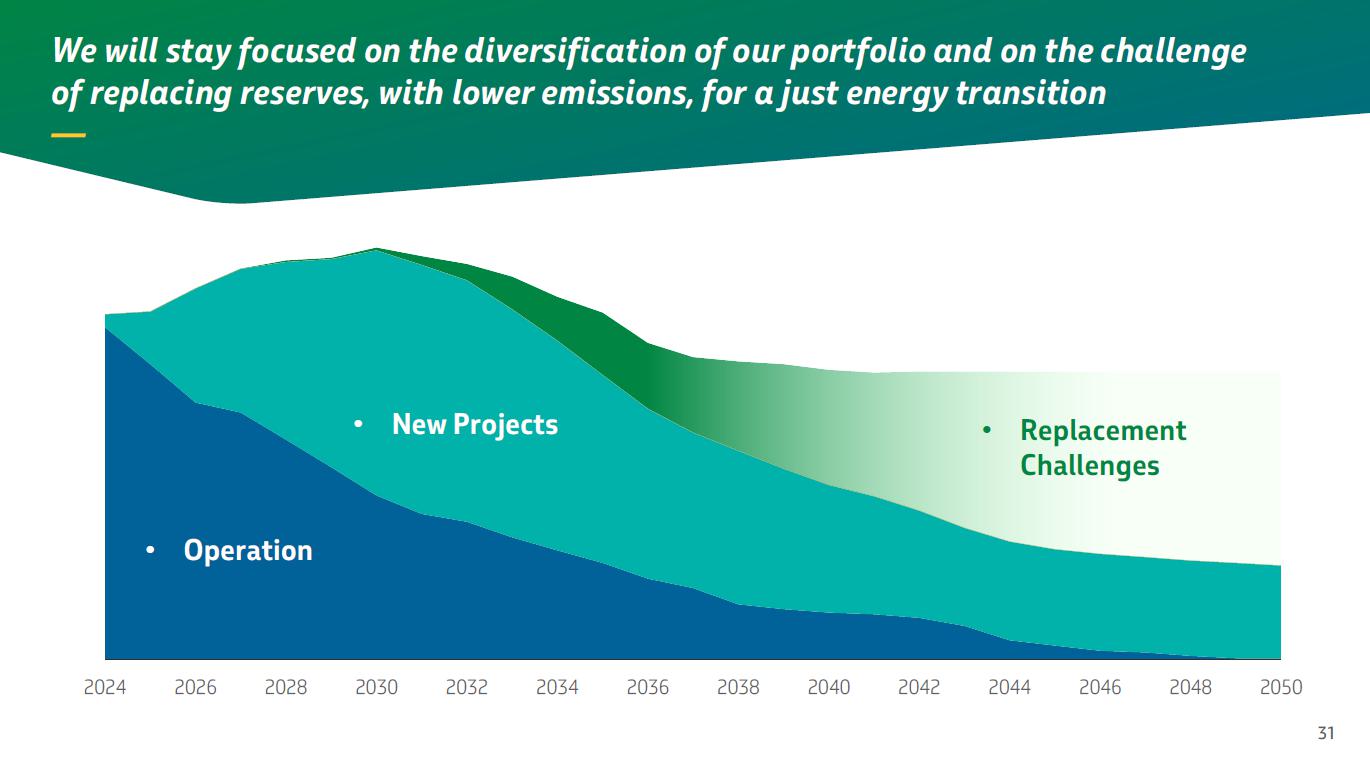 We will stay focused on the diversification of our portfolio and on the challenge of replacing reserves, with lower emissions, for a just energy transition

• New Projects

• Replacement Challenges

• Operation

2024 2026 2028 2030 2032 2034 2036 2038 2040 2042 2044 2046 2048 2050

31